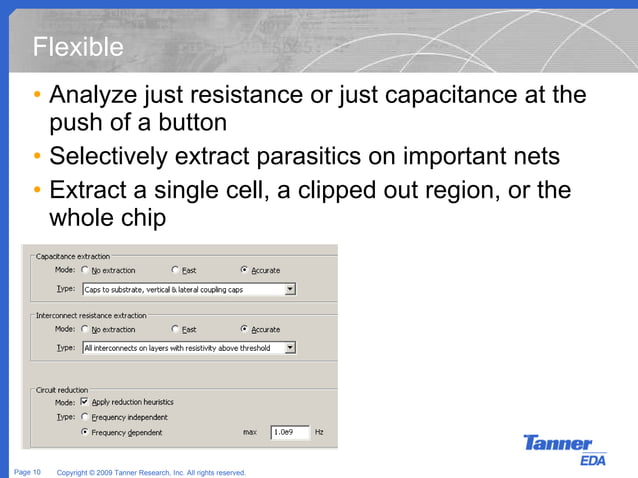 Flexible

• Analyze just resistance or just capacitance at the push of a button
• Selectively extract parasitics on important nets
• Extract a single cell, a clipped out region, or the whole chip

Capacitance extraction
Mode: No extraction Fast Accurate
Type: Caps to substrate, vertical & lateral coupling caps

Interconnect resistance extraction
Mode: No extraction Fast Accurate
Type: All interconnects on layers with resistivity above threshold

Circuit reduction
Mode: Apply reduction heuristics
Type: Frequency independent
Frequency dependent max 1.0e9 Hz

Tanner EDA

Page 10 Copyright © 2009 Tanner Research, Inc. All rights reserved.